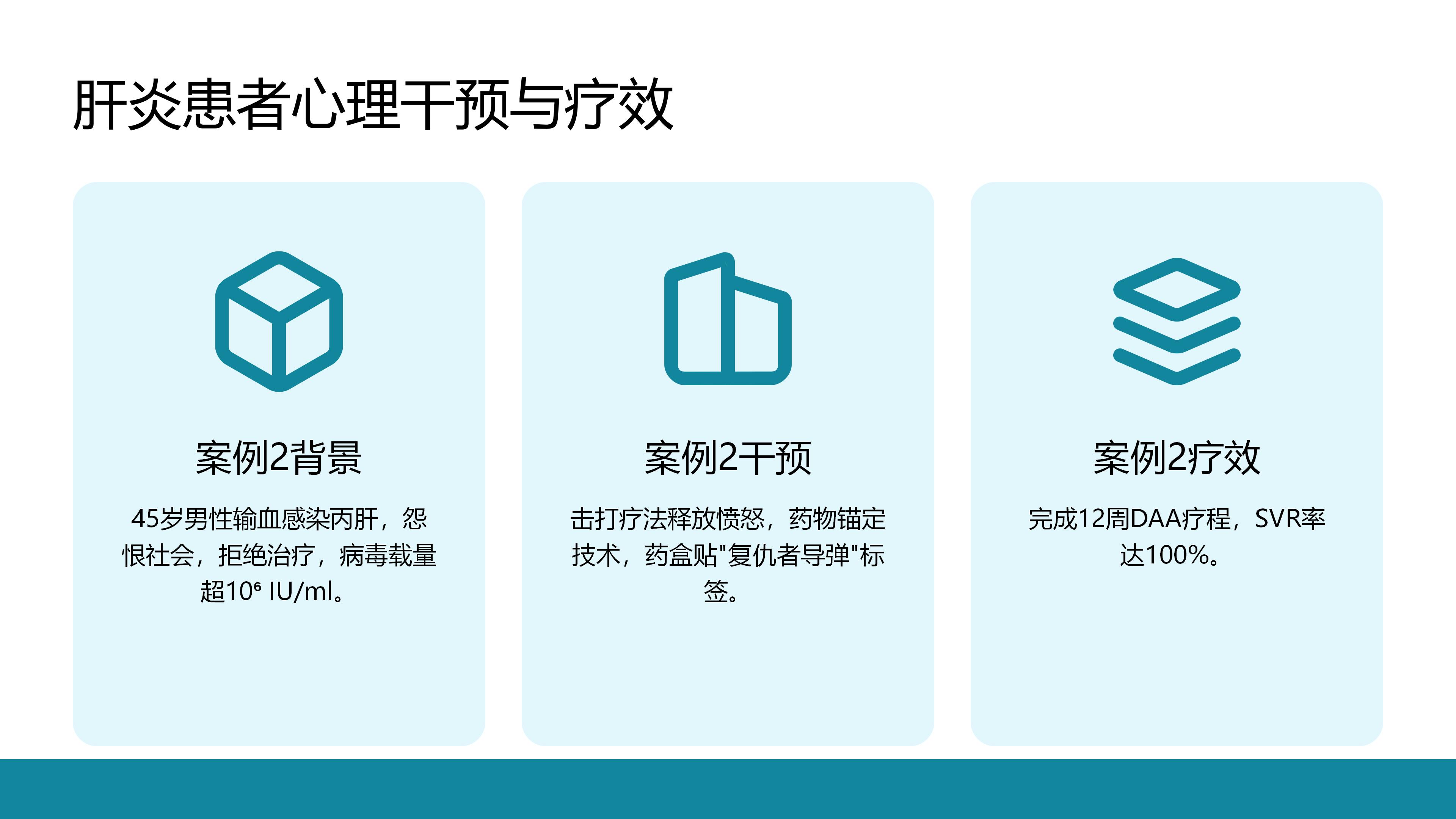 肝炎患者心理干预与疗效

案例2背景

45岁男性输血感染丙肝，怨恨社会，拒绝治疗，病毒载量超$10^6$ IU/ml。

案例2干预

击打疗法释放愤怒，药物锚定技术，药盒贴"复仇者导弹"标签。

案例2疗效

完成12周DAA疗程，SVR率达100%。